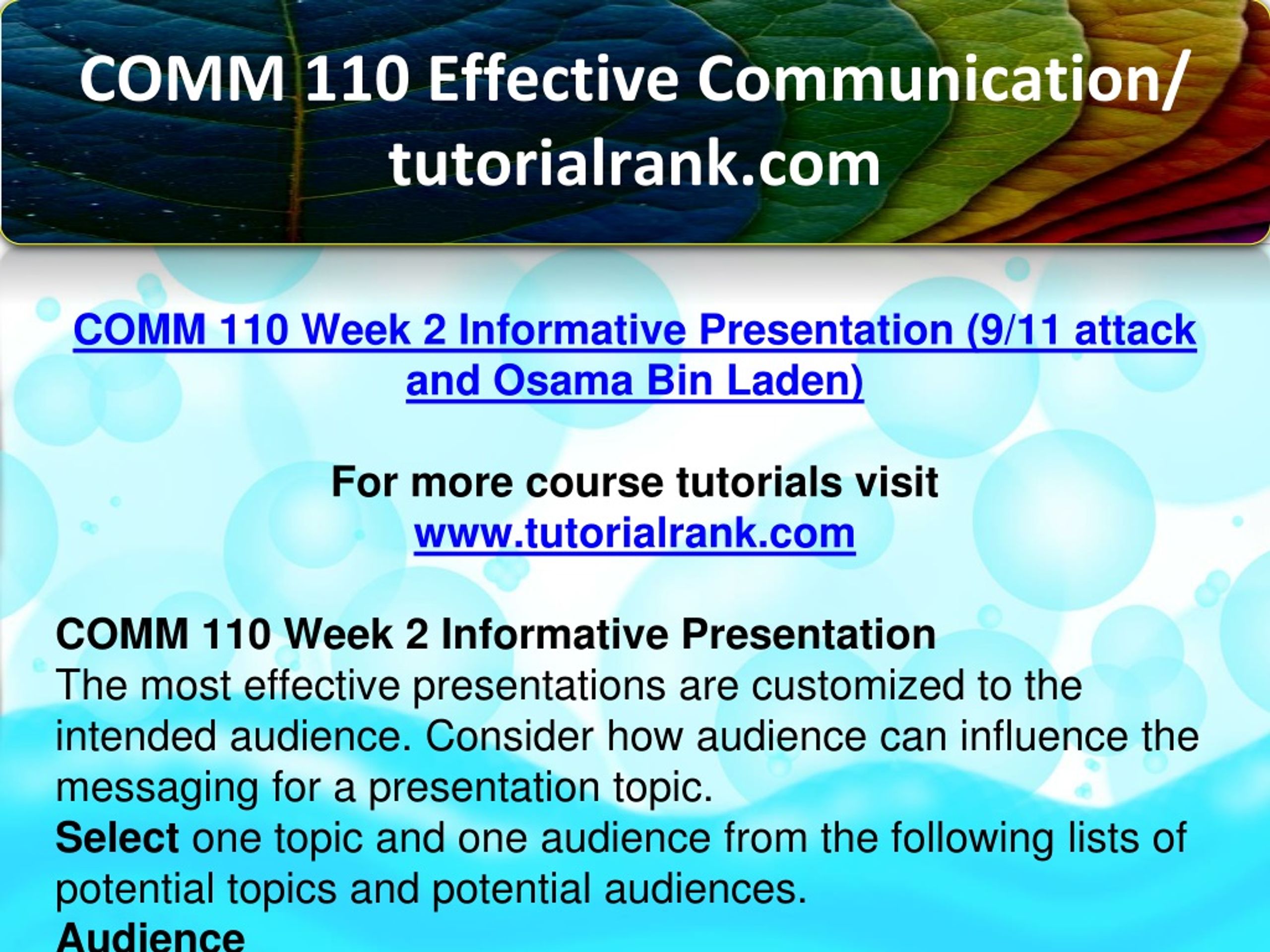 COMM 110 Effective Communication/ tutorialrank.com

COMM 110 Week 2 Informative Presentation (9/11 attack and Osama Bin Laden)

For more course tutorials visit
www.tutorialrank.com

COMM 110 Week 2 Informative Presentation
The most effective presentations are customized to the intended audience. Consider how audience can influence the messaging for a presentation topic.
Select one topic and one audience from the following lists of potential topics and potential audiences.
Audience